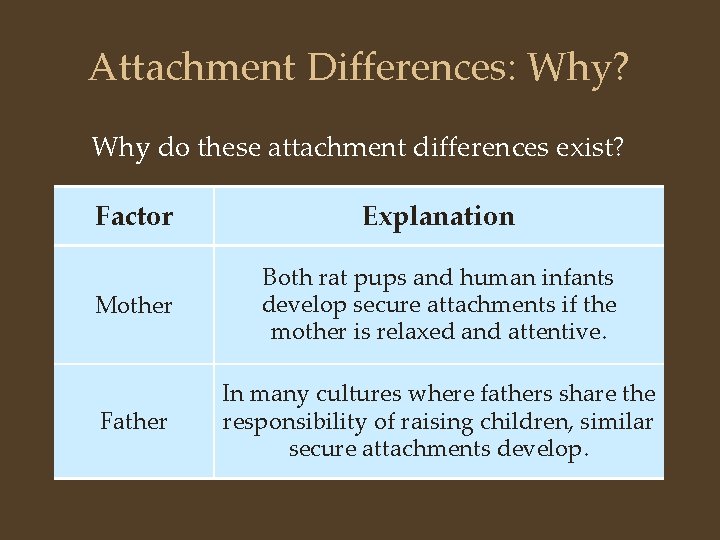 Attachment Differences: Why?

Why do these attachment differences exist?

| Factor | Explanation |
|---|---|
| Mother | Both rat pups and human infants develop secure attachments if the mother is relaxed and attentive. |
| Father | In many cultures where fathers share the responsibility of raising children, similar secure attachments develop. |